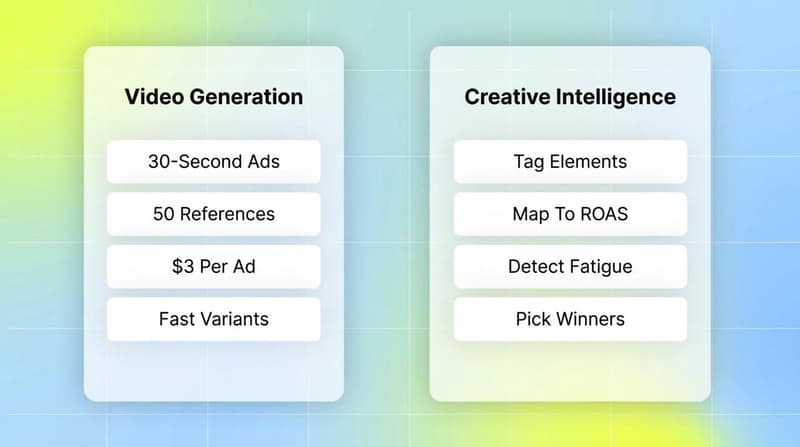 Video Generation

30-Second Ads

50 References

$3 Per Ad

Fast Variants

Creative Intelligence

Tag Elements

Map To ROAS

Detect Fatigue

Pick Winners